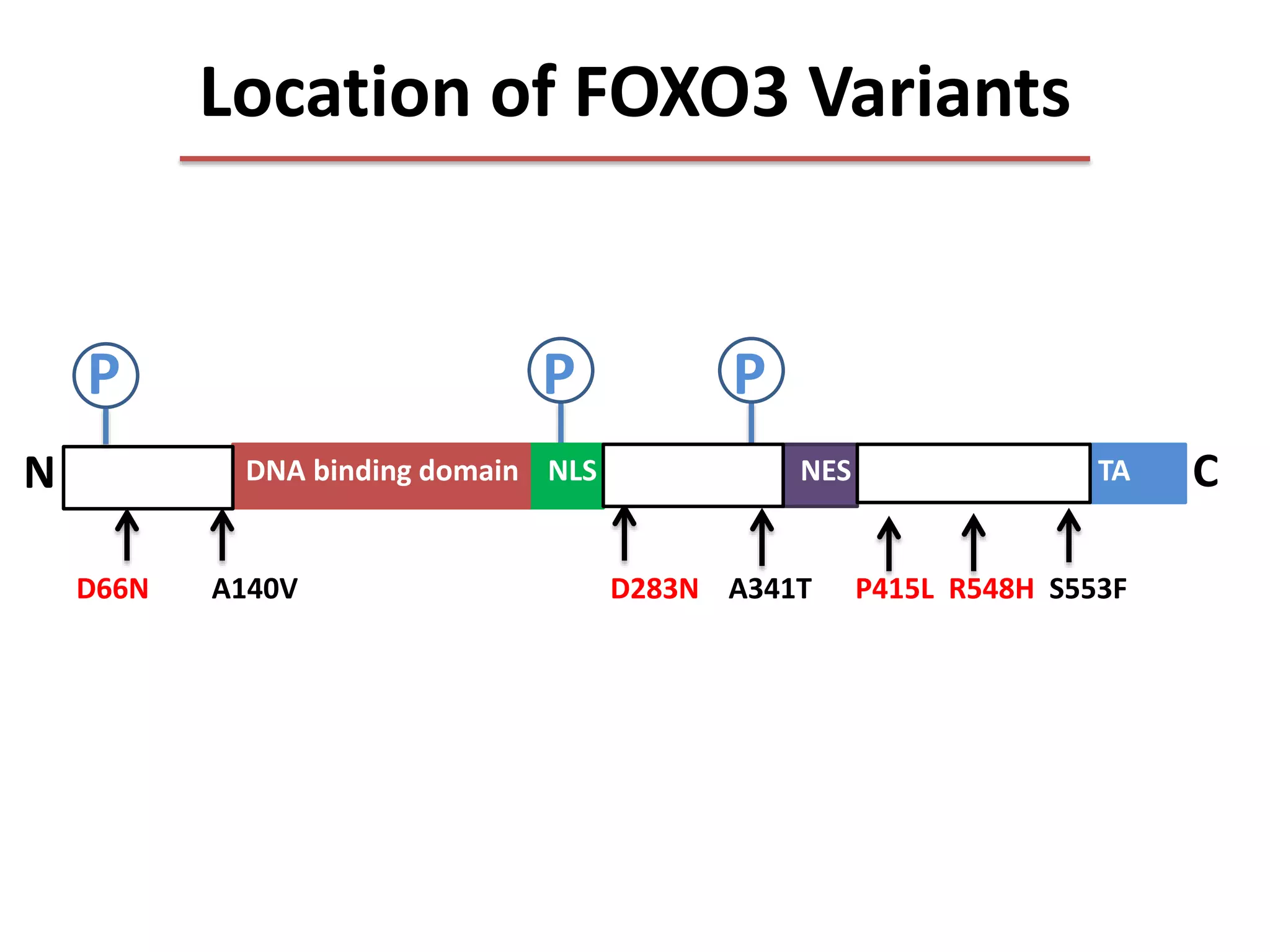 Location of FOXO3 Variants

P P P

N DNA binding domain NLS NES TA C

D66N A140V D283N A341T P415L R548H S553F